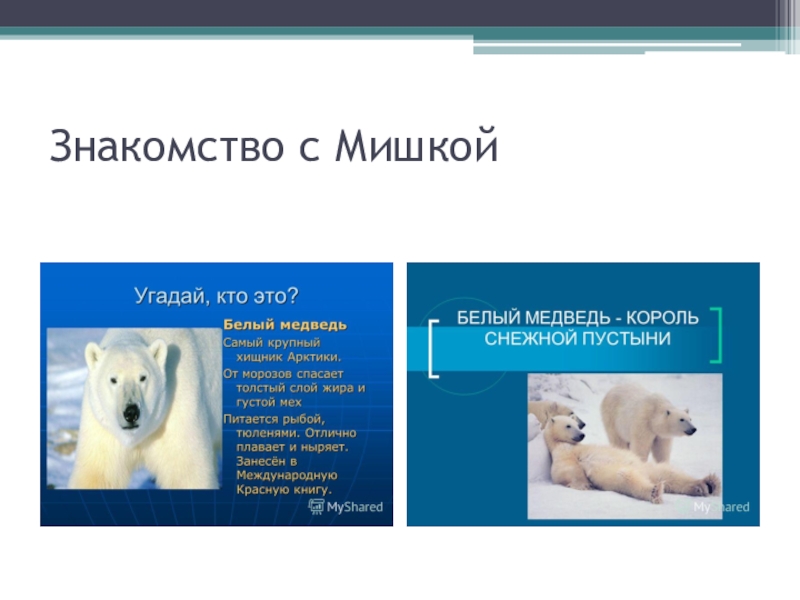 Знакомство с Мишкой

Угадай, кто это?

Белый медведь

Самый крупный хищник Арктики.

От морозов спасает толстый слой жира и густой мех

Питается рыбой, тюленями. Отлично плавает и ныряет. Занесён в Международную Красную книгу.

MyShared

БЕЛЫЙ МЕДВЕДЬ - КОРОЛЬ СНЕЖНОЙ ПУСТЫНИ

MyShared